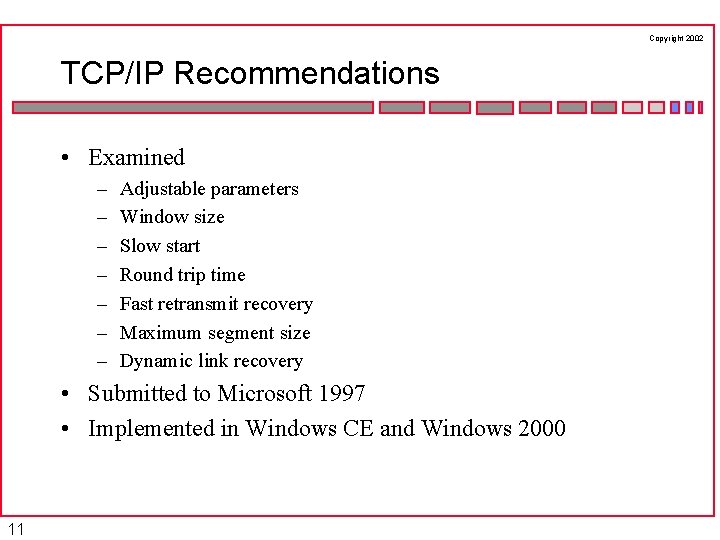 Copyright 2002

TCP/IP Recommendations

• Examined
– Adjustable parameters
– Window size
– Slow start
– Round trip time
– Fast retransmit recovery
– Maximum segment size
– Dynamic link recovery
• Submitted to Microsoft 1997
• Implemented in Windows CE and Windows 2000

11